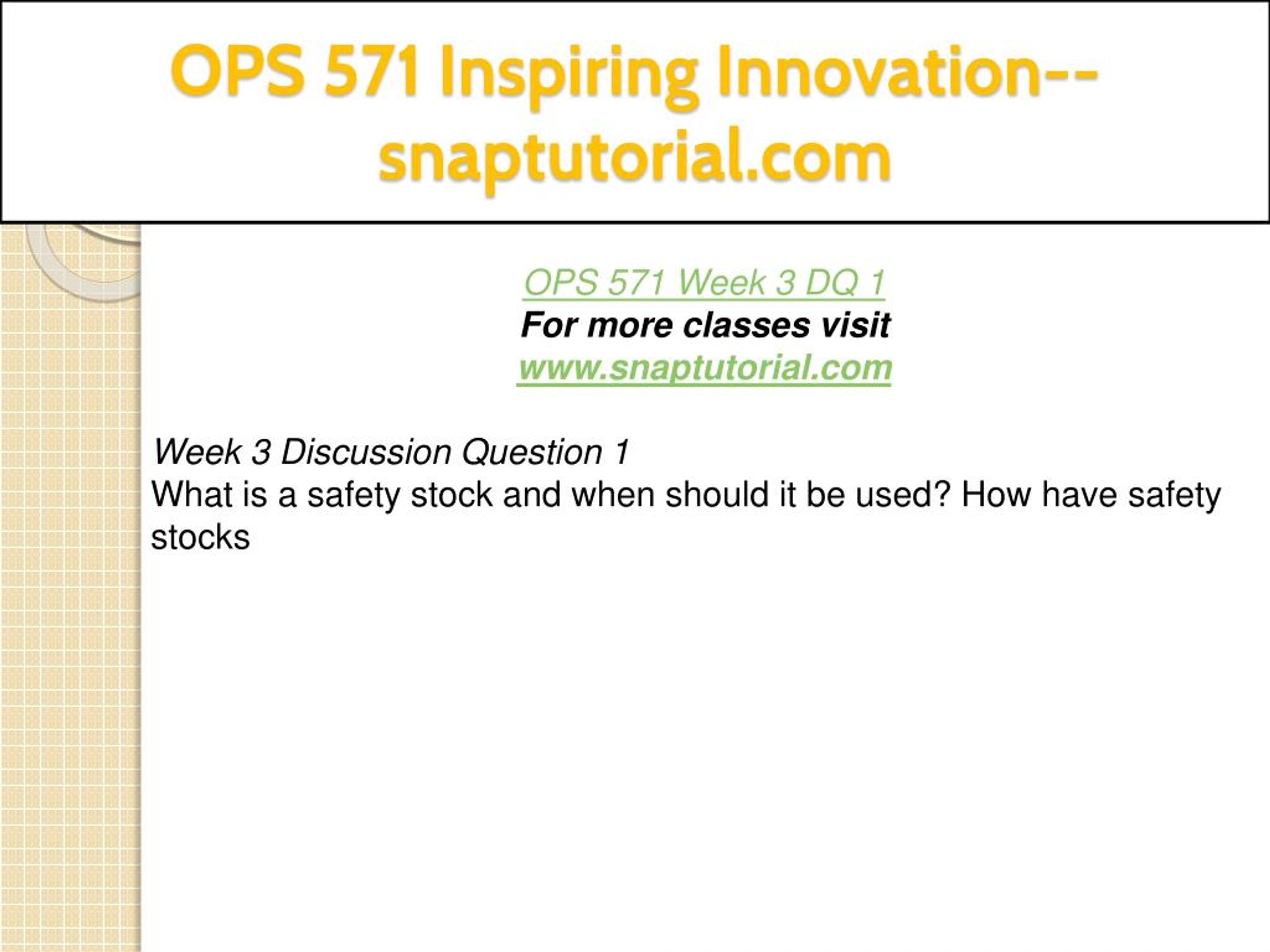 OPS 571 Inspiring Innovation--snaptutorial.com

OPS 571 Week 3 DQ 1
For more classes visit
www.snaptutorial.com

Week 3 Discussion Question 1
What is a safety stock and when should it be used? How have safety stocks